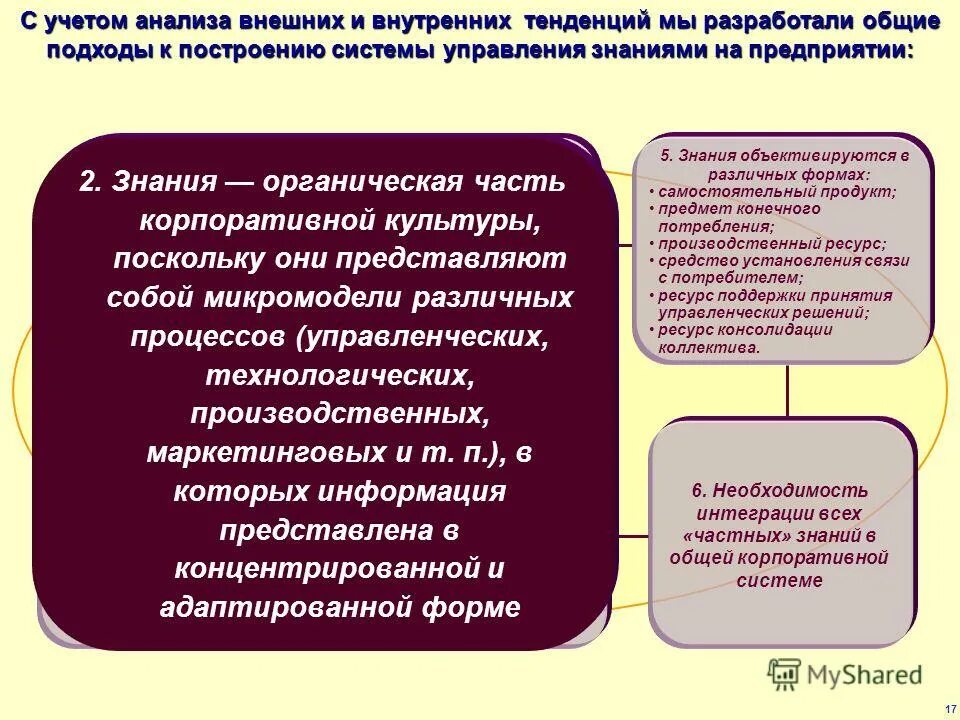 С учетом анализа внешних и внутренних тенденций мы разработали общие подходы к построению системы управления знаниями на предприятии:

2. Знания — органическая часть корпоративной культуры, поскольку они представляют собой микромодели различных процессов (управленческих, технологических, производственных, маркетинговых и т. п.), в которых информация представлена в концентрированной и адаптированной форме

5. Знания объективируются в различных формах:
• самостоятельный продукт;
• предмет конечного потребления;
• производственный ресурс;
• средство установления связи с потребителем;
• ресурс поддержки принятия управленческих решений;
• ресурс консолидации коллектива.

6. Необходимость интеграции всех «частных» знаний в общей корпоративной системе

MyShared

17